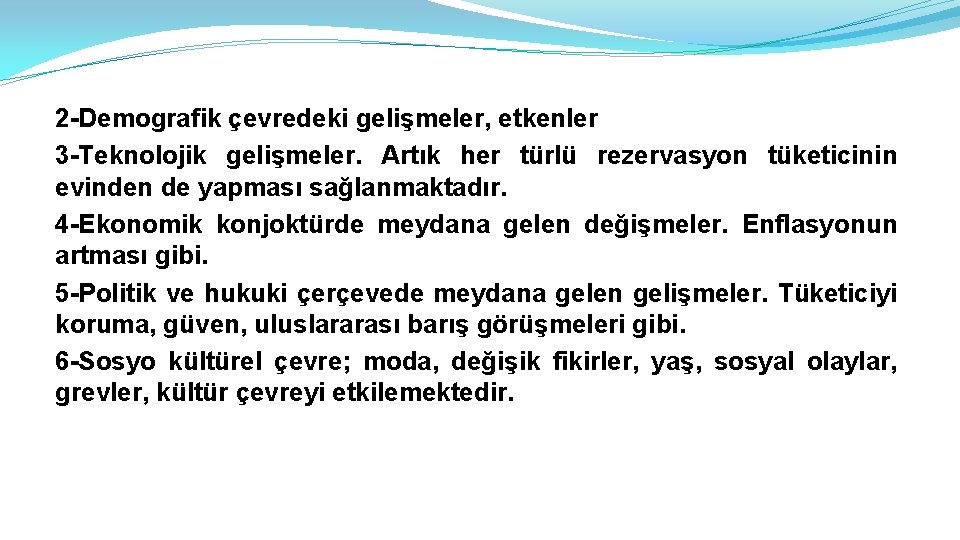 2-Demografik çevredeki gelişmeler, etkenler

3-Teknolojik gelişmeler. Artık her türlü rezervasyon tüketicinin evinden de yapması sağlanmaktadır.

4-Ekonomik konjoktürde meydana gelen değişmeler. Enflasyonun artması gibi.

5-Politik ve hukuki çerçevede meydana gelen gelişmeler. Tüketiciyi koruma, güven, uluslararası barış görüşmeleri gibi.

6-Sosyo kültürel çevre; moda, değişik fikirler, yaş, sosyal olaylar, grevler, kültür çevreyi etkilemektedir.